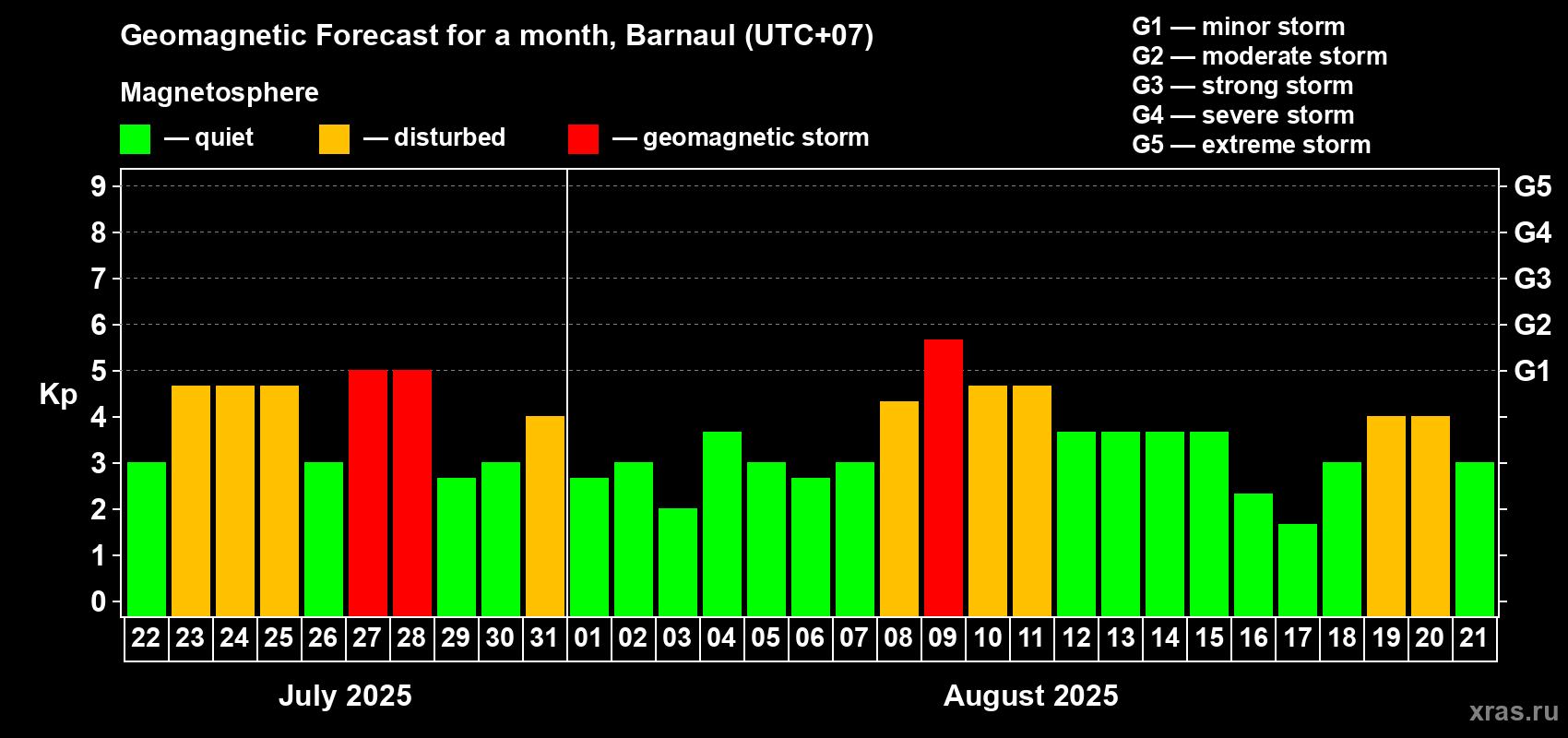 Geomagnetic Forecast for a month, Barnaul (UTC+07)

Magnetosphere

— quiet — disturbed — geomagnetic storm

G1 — minor storm
G2 — moderate storm
G3 — strong storm
G4 — severe storm
G5 — extreme storm

Kp

9 8 7 6 5 4 3 2 1 0

G5 G4 G3 G2 G1

22 23 24 25 26 27 28 29 30 31 01 02 03 04 05 06 07 08 09 10 11 12 13 14 15 16 17 18 19 20 21

July 2025

August 2025

xras.ru